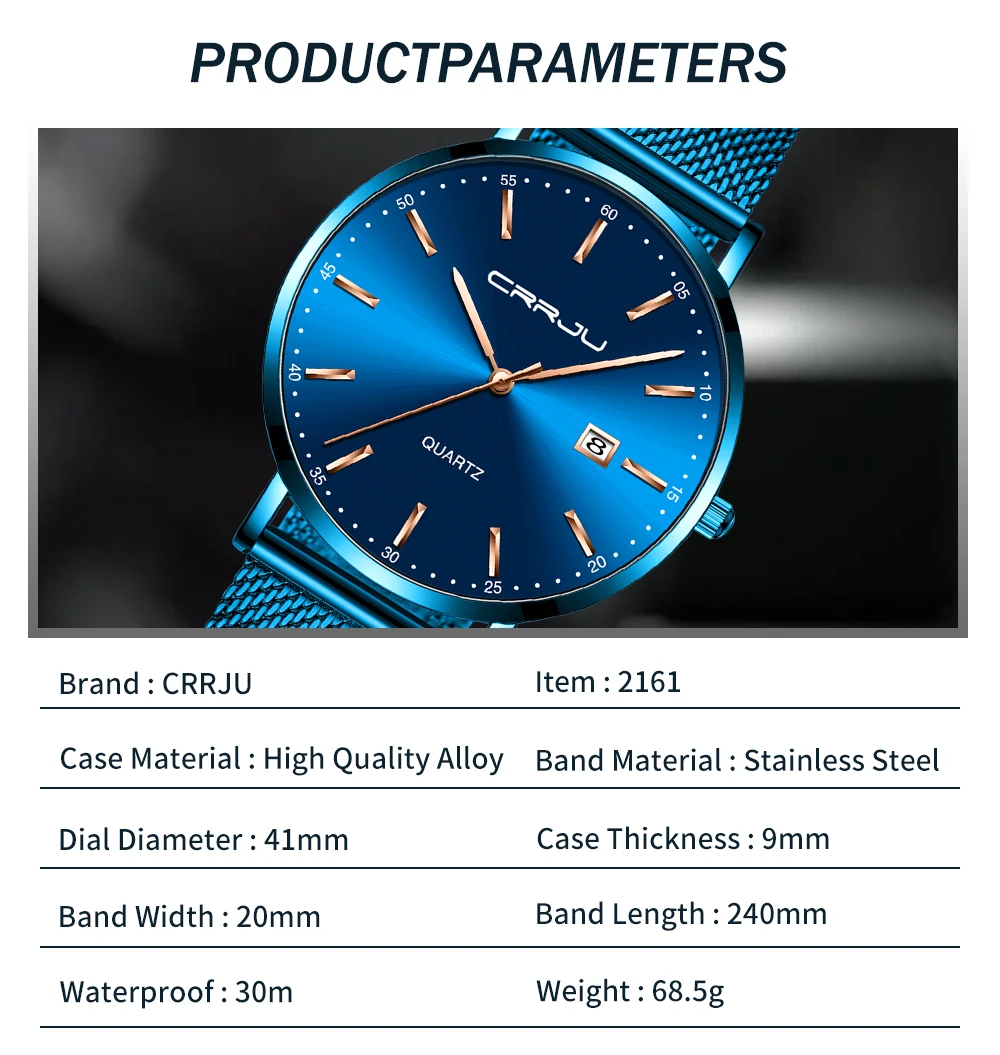 PRODUCTPARAMETERS

55
60
05
10
15
20
25
30
35
40
45
50
CRRJU
QUARTZ
8

| Brand : CRRJU | Item : 2161 |
|---|---|
| Case Material : High Quality Alloy | Band Material : Stainless Steel |
| Dial Diameter : 41mm | Case Thickness : 9mm |
| Band Width : 20mm | Band Length : 240mm |
| Waterproof : 30m | Weight : 68.5g |